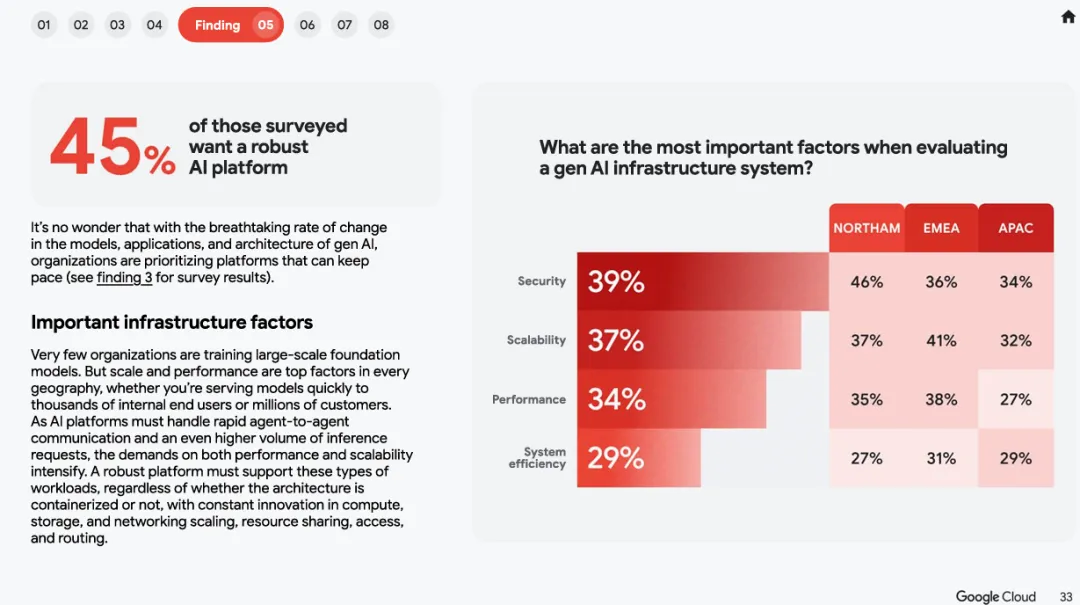 01 02 03 04 Finding 05 06 07 08

45% of those surveyed want a robust AI platform

It's no wonder that with the breathtaking rate of change in the models, applications, and architecture of gen AI, organizations are prioritizing platforms that can keep pace (see finding 3 for survey results).

Important infrastructure factors

Very few organizations are training large-scale foundation models. But scale and performance are top factors in every geography, whether you're serving models quickly to thousands of internal end users or millions of customers. As AI platforms must handle rapid agent-to-agent communication and an even higher volume of inference requests, the demands on both performance and scalability intensify. A robust platform must support these types of workloads, regardless of whether the architecture is containerized or not, with constant innovation in compute, storage, and networking scaling, resource sharing, access, and routing.

What are the most important factors when evaluating a gen AI infrastructure system?

| | | NORTHAM | EMEA | APAC |
|---|---|---|---|---|
| Security | 39% | 46% | 36% | 34% |
| Scalability | 37% | 37% | 41% | 32% |
| Performance | 34% | 35% | 38% | 27% |
| System efficiency | 29% | 27% | 31% | 29% |

Google Cloud 33